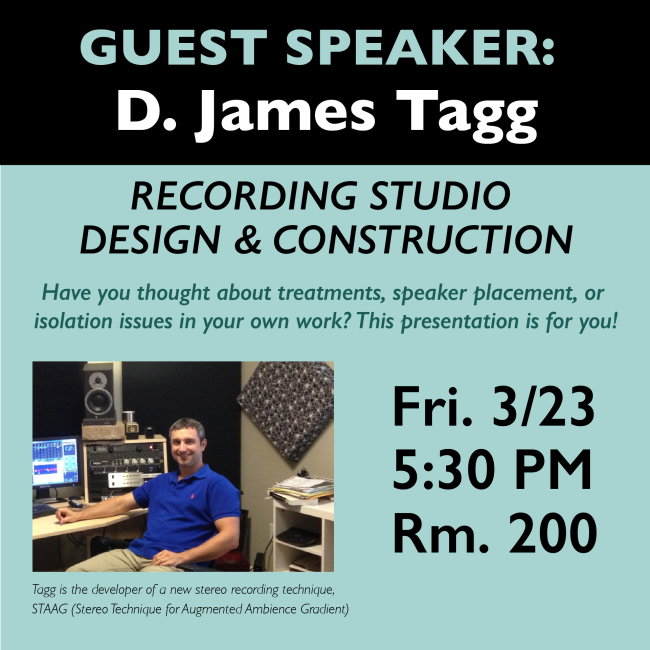 GUEST SPEAKER:
D. James Tagg

RECORDING STUDIO
DESIGN & CONSTRUCTION

Have you thought about treatments, speaker placement, or isolation issues in your own work? This presentation is for you!

Fri. 3/23
5:30 PM
Rm. 200

Tagg is the developer of a new stereo recording technique, STAAG (Stereo Technique for Augmented Ambience Gradient)